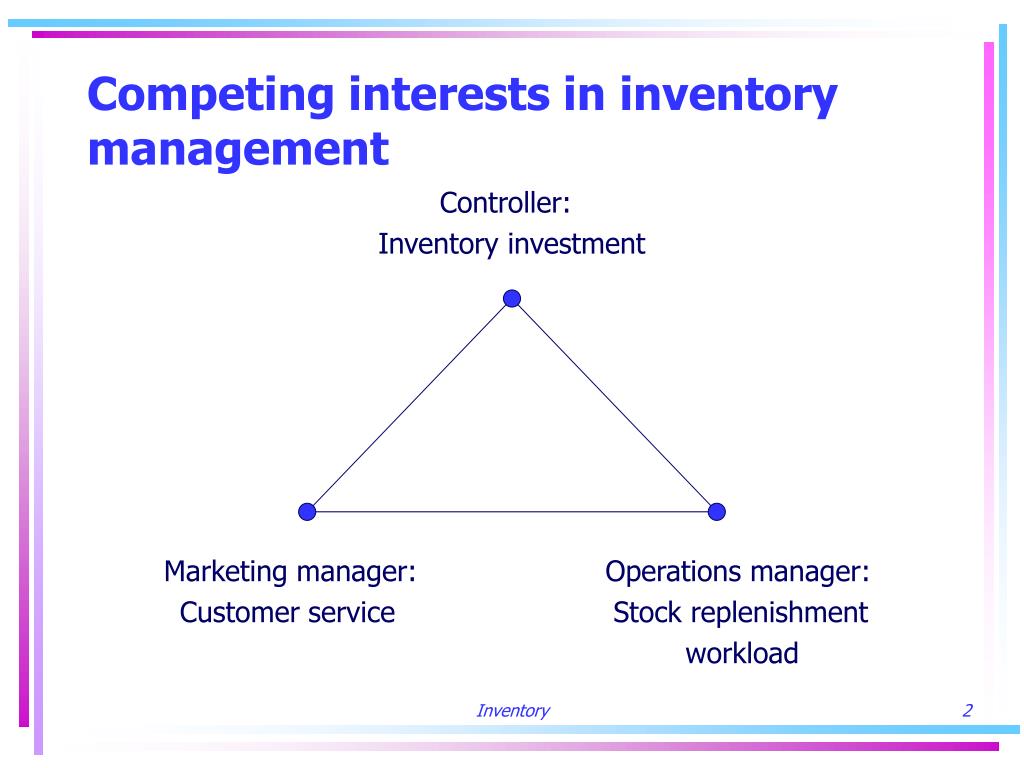 Competing interests in inventory management

Controller:
Inventory investment

Marketing manager:
Customer service

Operations manager:
Stock replenishment workload

Inventory

2